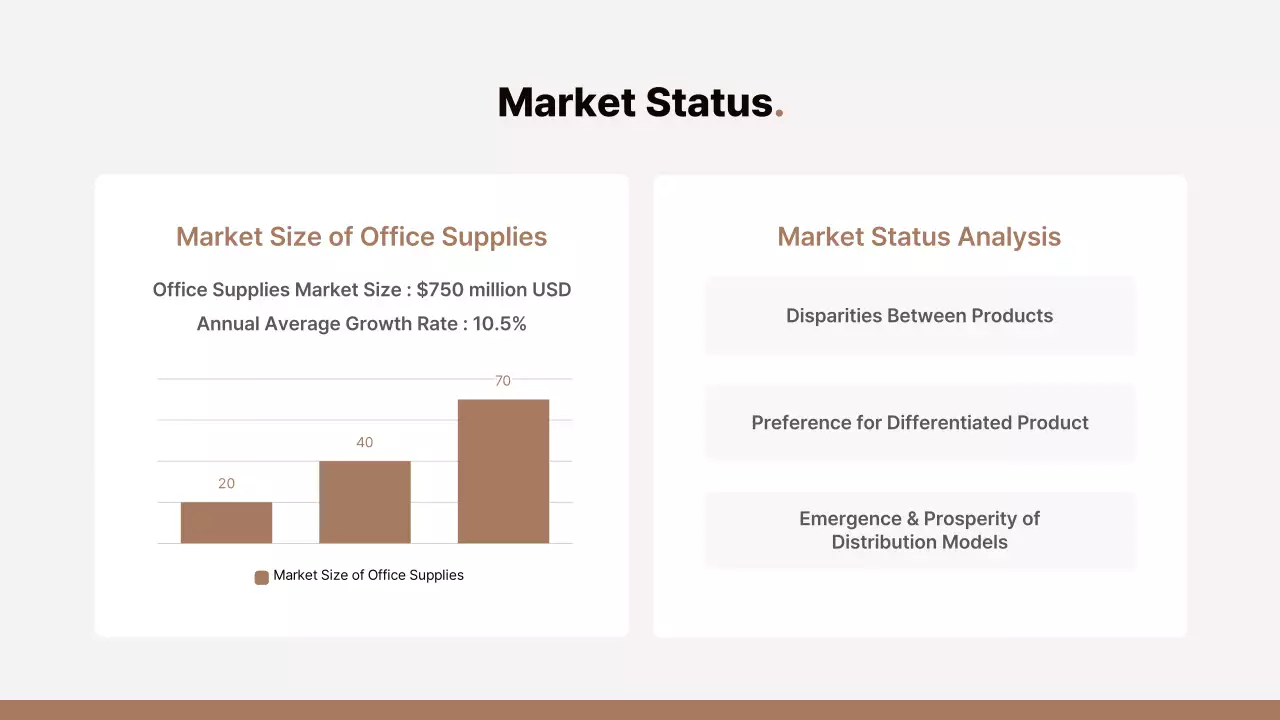 Market Status.

Market Size of Office Supplies

Office Supplies Market Size : $750 million USD

Annual Average Growth Rate : 10.5%

20
40
70

Market Size of Office Supplies

Market Status Analysis

Disparities Between Products

Preference for Differentiated Product

Emergence & Prosperity of Distribution Models